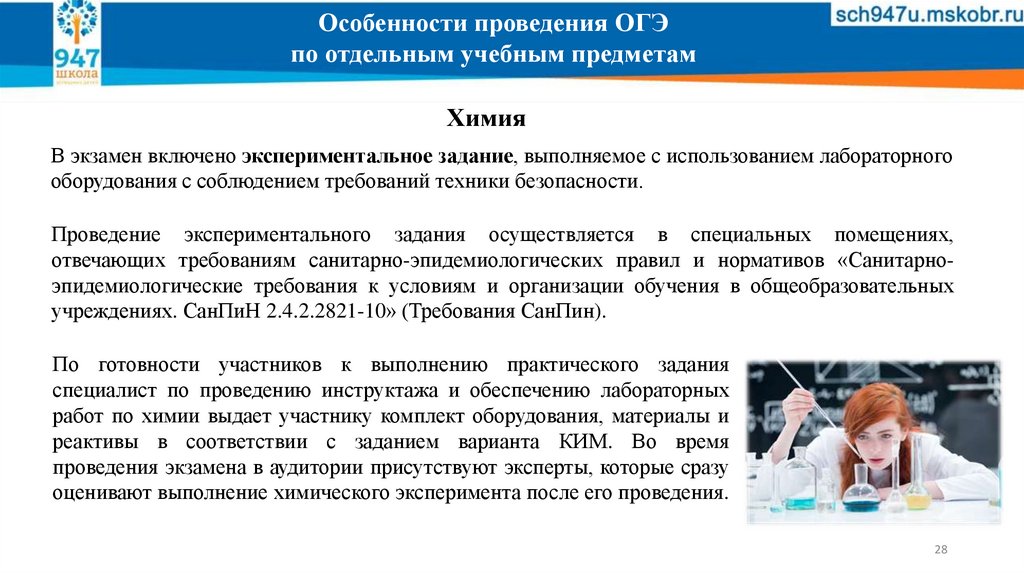 947
ШКОЛА

Особенности проведения ОГЭ
по отдельным учебным предметам

sch947u.mskobr.ru

Химия

В экзамен включено экспериментальное задание, выполняемое с использованием лабораторного оборудования с соблюдением требований техники безопасности.

Проведение экспериментального задания осуществляется в специальных помещениях, отвечающих требованиям санитарно-эпидемиологических правил и нормативов «Санитарно-эпидемиологические требования к условиям и организации обучения в общеобразовательных учреждениях. СанПиН 2.4.2.2821-10» (Требования СанПин).

По готовности участников к выполнению практического задания специалист по проведению инструктажа и обеспечению лабораторных работ по химии выдает участнику комплект оборудования, материалы и реактивы в соответствии с заданием варианта КИМ. Во время проведения экзамена в аудитории присутствуют эксперты, которые сразу оценивают выполнение химического эксперимента после его проведения.

28